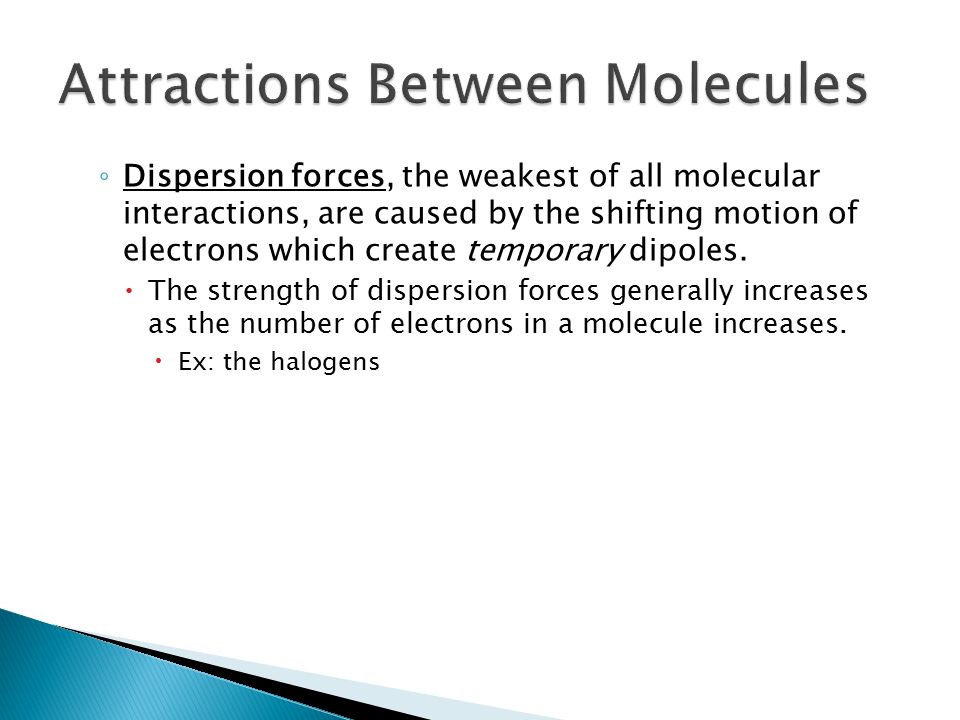 Attractions Between Molecules

◦ Dispersion forces, the weakest of all molecular interactions, are caused by the shifting motion of electrons which create temporary dipoles.

• The strength of dispersion forces generally increases as the number of electrons in a molecule increases.

• Ex: the halogens